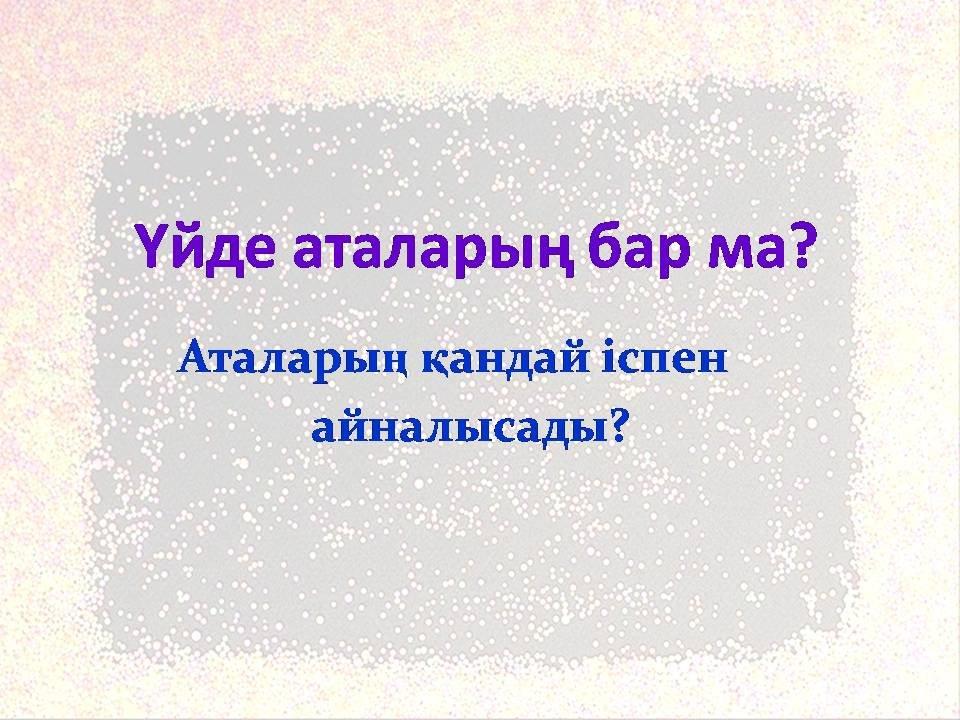 Үйде аталарың бар ма?

Аталарың қандай іспен айналысады?